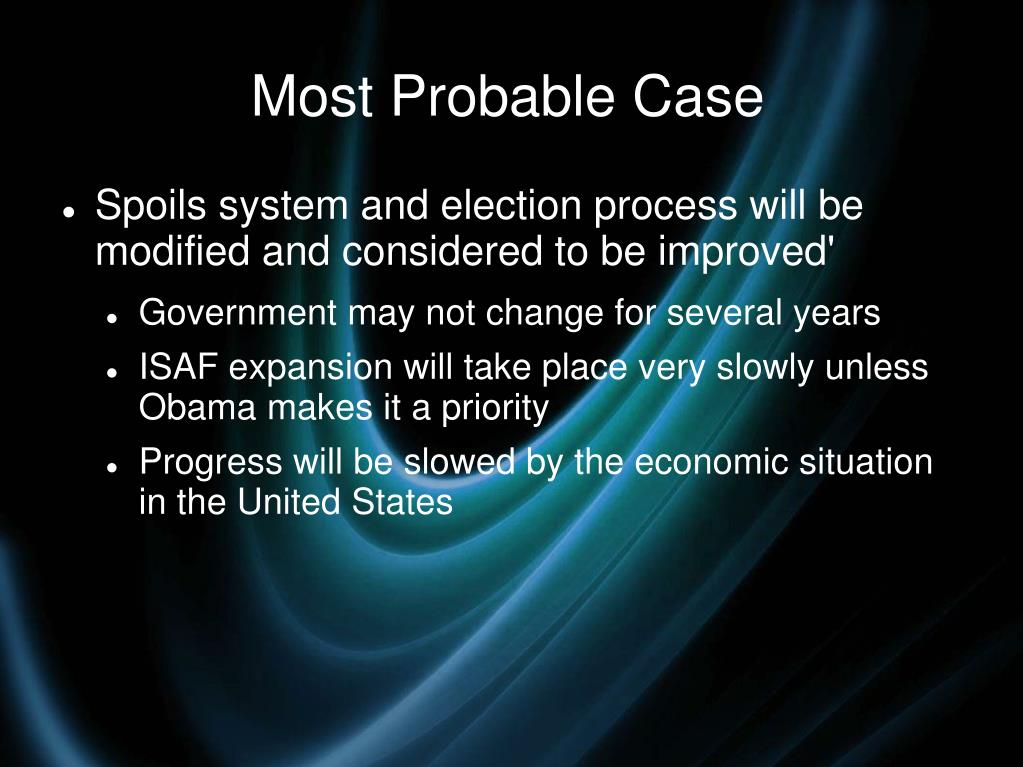 Most Probable Case

- Spoils system and election process will be modified and considered to be improved'
  - Government may not change for several years
  - ISAF expansion will take place very slowly unless Obama makes it a priority
  - Progress will be slowed by the economic situation in the United States